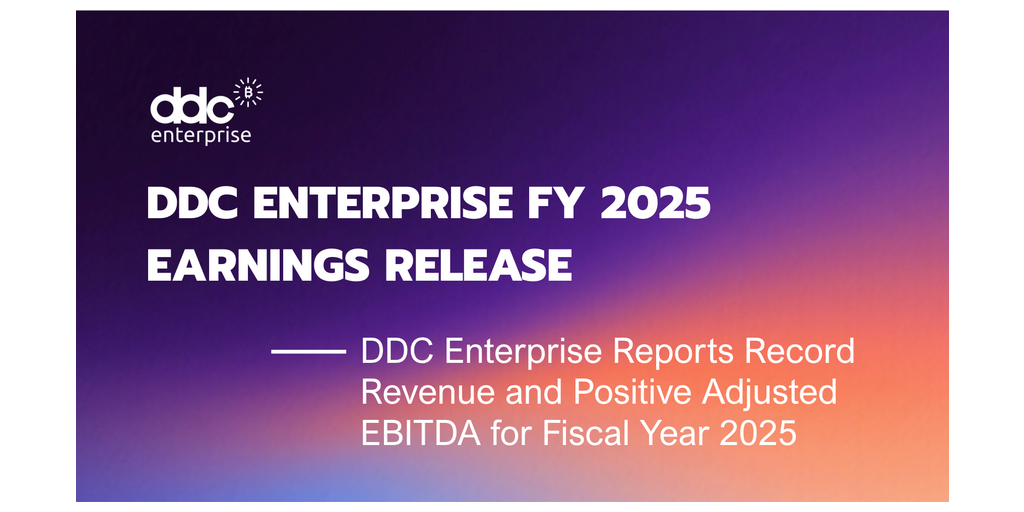 ddc enterprise

DDC ENTERPRISE FY 2025 EARNINGS RELEASE

DDC Enterprise Reports Record Revenue and Positive Adjusted EBITDA for Fiscal Year 2025